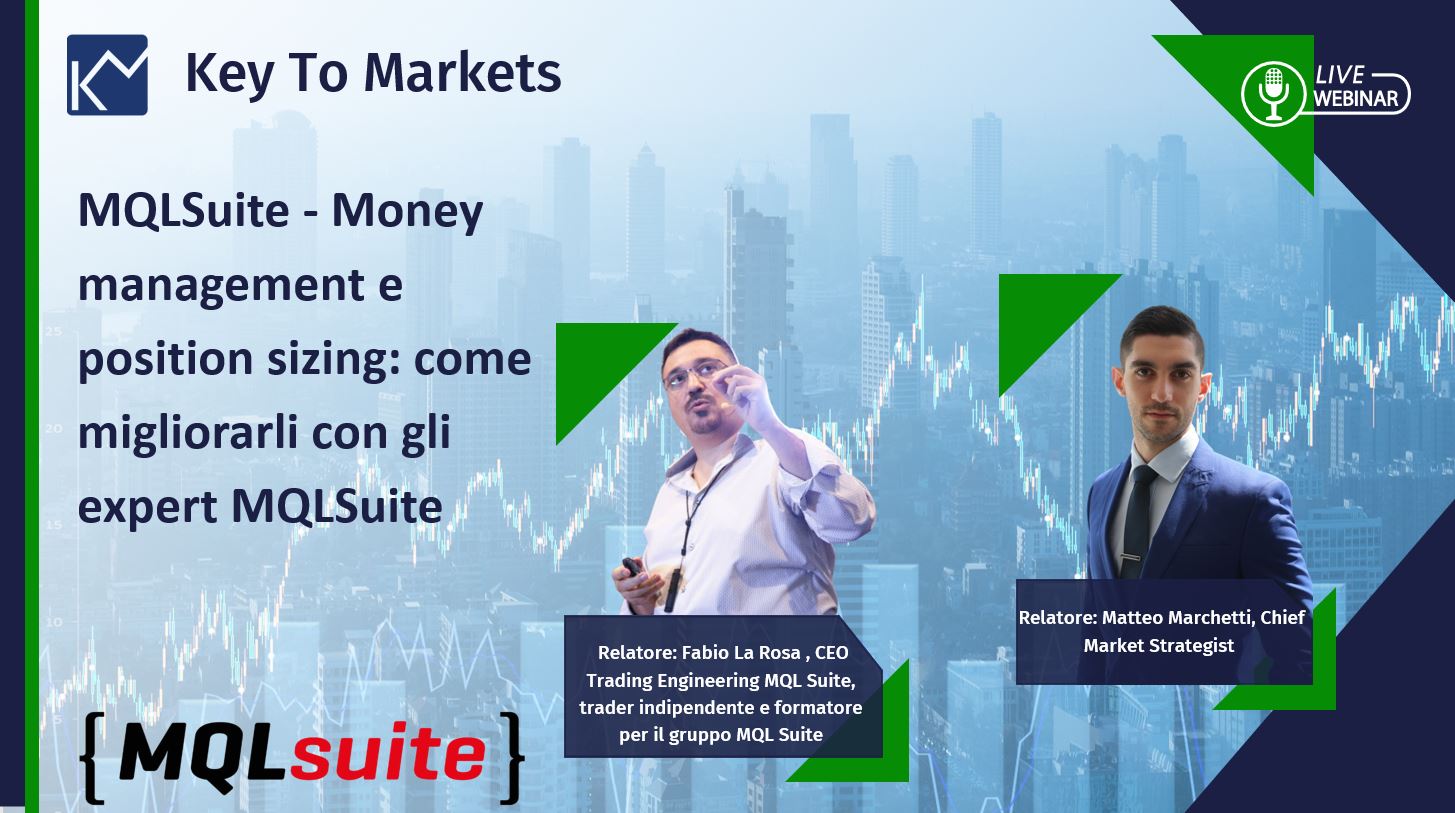 Key To Markets

LIVE WEBINAR

MQLSuite - Money management e position sizing: come migliorarli con gli expert MQLSuite

Relatore: Fabio La Rosa , CEO Trading Engineering MQL Suite, trader indipendente e formatore per il gruppo MQL Suite

Relatore: Matteo Marchetti, Chief Market Strategist

{MQLsuite}